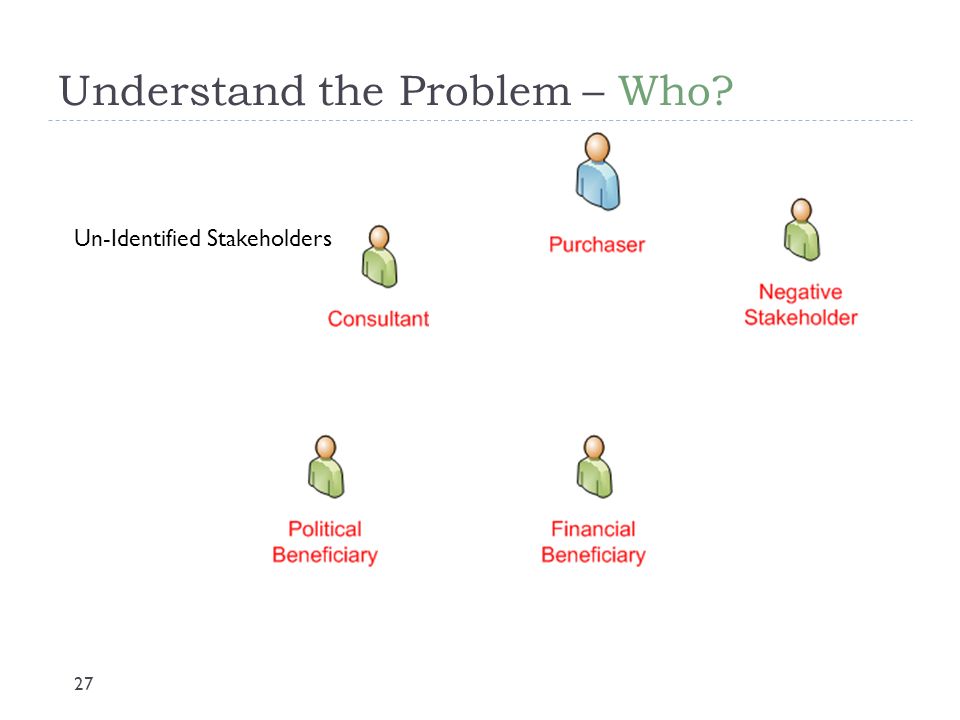 Understand the Problem – Who?

Un-Identified Stakeholders

Purchaser

Consultant

Negative Stakeholder

Political Beneficiary

Financial Beneficiary

27